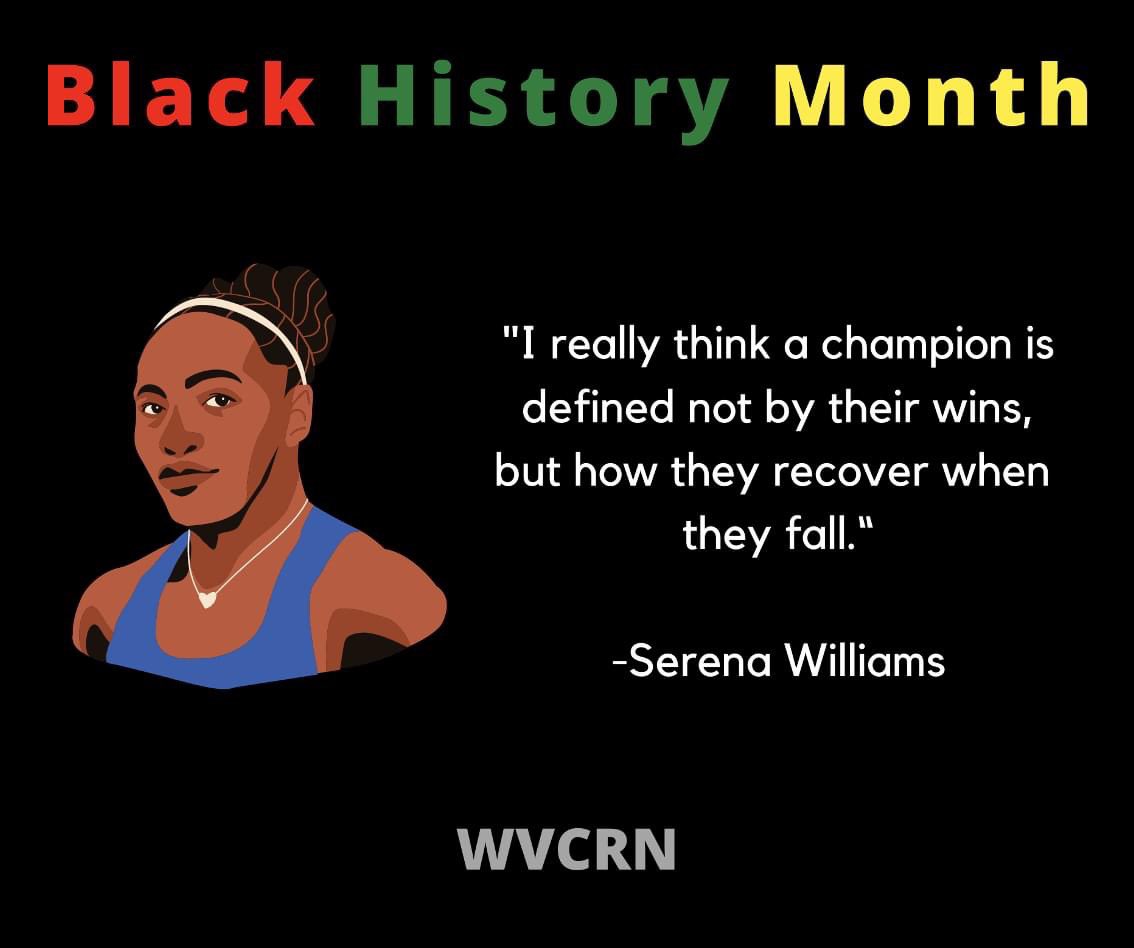 Black History Month

"I really think a champion is defined not by their wins, but how they recover when they fall."

-Serena Williams

WVCRN